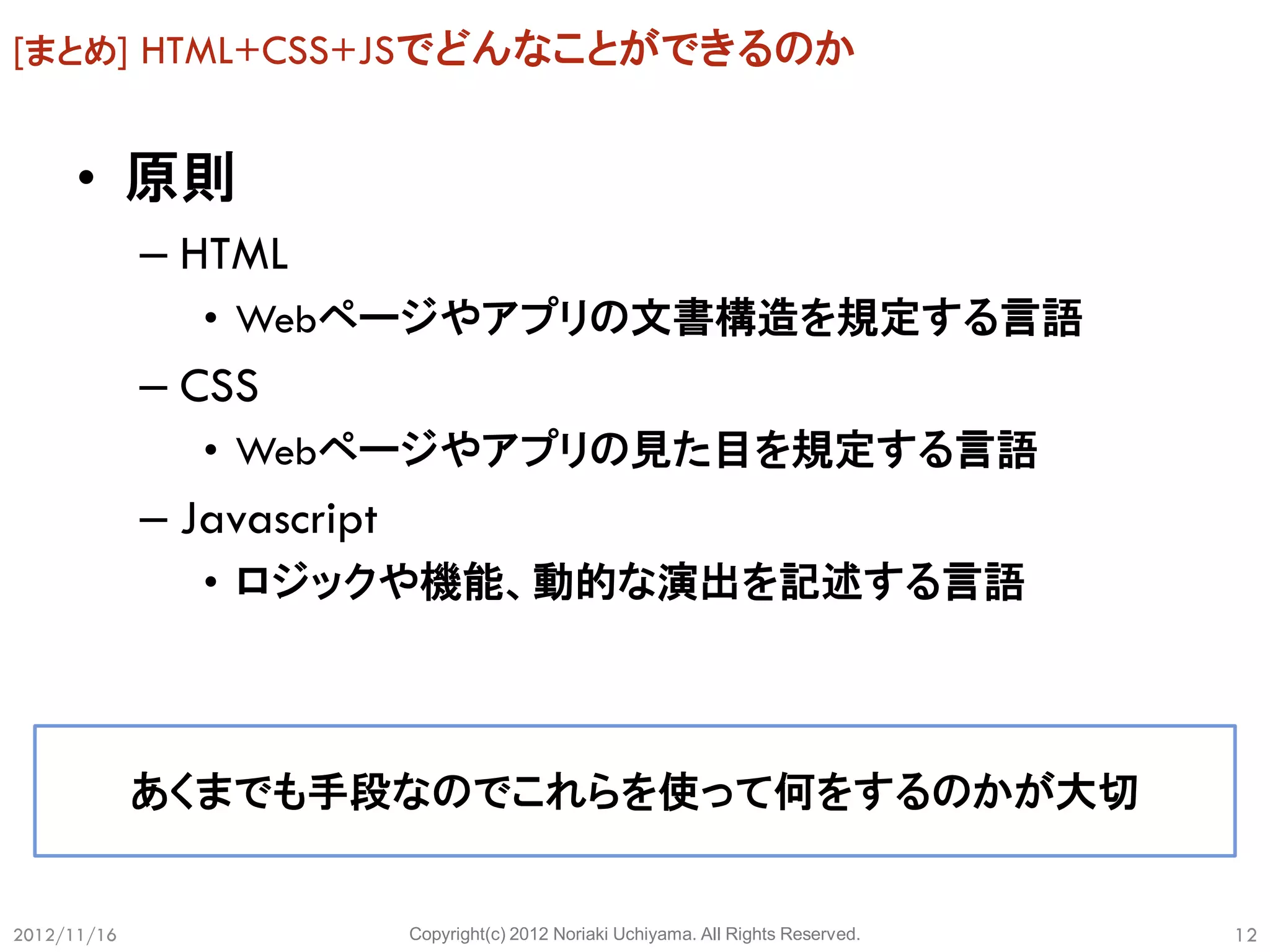 [まとめ] HTML+CSS+JSでどんなことができるのか

• 原則
– HTML
• Webページやアプリの文書構造を規定する言語
– CSS
• Webページやアプリの見た目を規定する言語
– Javascript
• ロジックや機能、動的な演出を記述する言語

あくまでも手段なのでこれらを使って何をするのかが大切

2012/11/16
Copyright(c) 2012 Noriaki Uchiyama. All Rights Reserved.
12